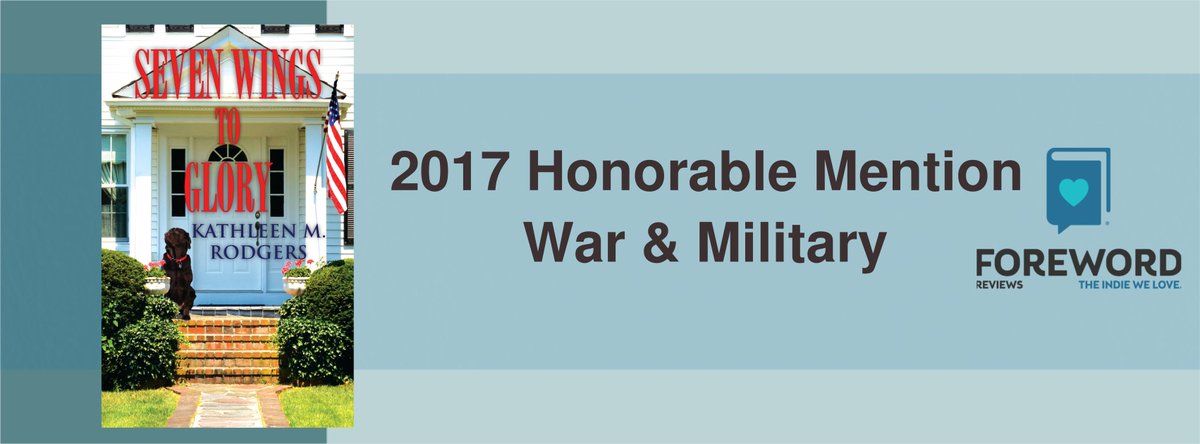 SEVEN WINGS TO GLORY
KATHLEEN M. RODGERS

2017 Honorable Mention
War & Military

FOREWORD
REVIEWS
THE INDIE WE LOVE.